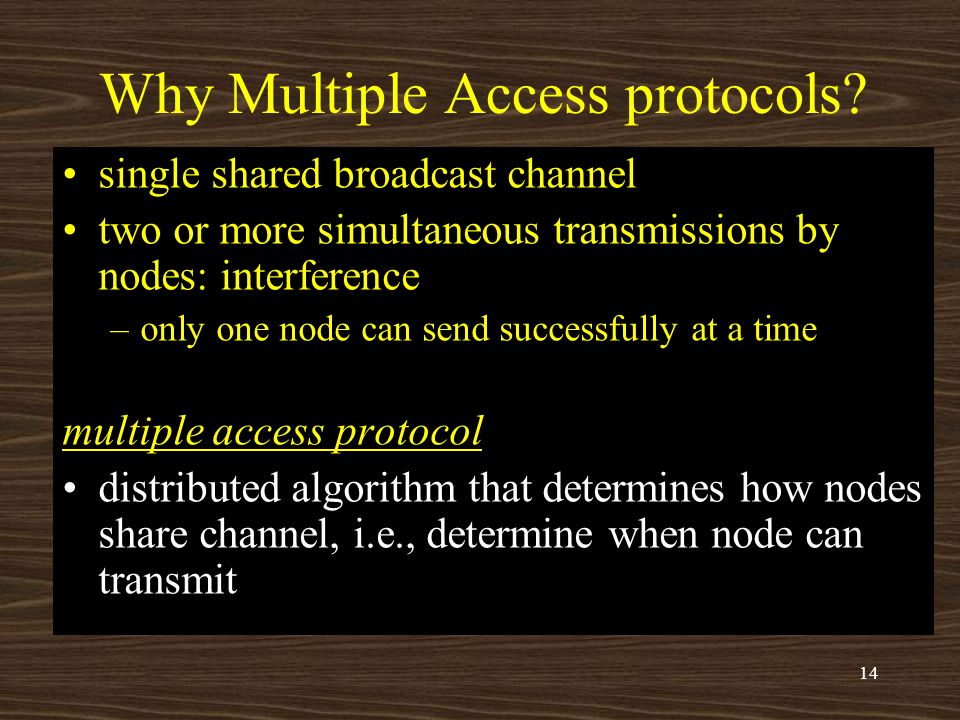 Why Multiple Access protocols?

• single shared broadcast channel
• two or more simultaneous transmissions by nodes: interference
– only one node can send successfully at a time

multiple access protocol
• distributed algorithm that determines how nodes share channel, i.e., determine when node can transmit

14